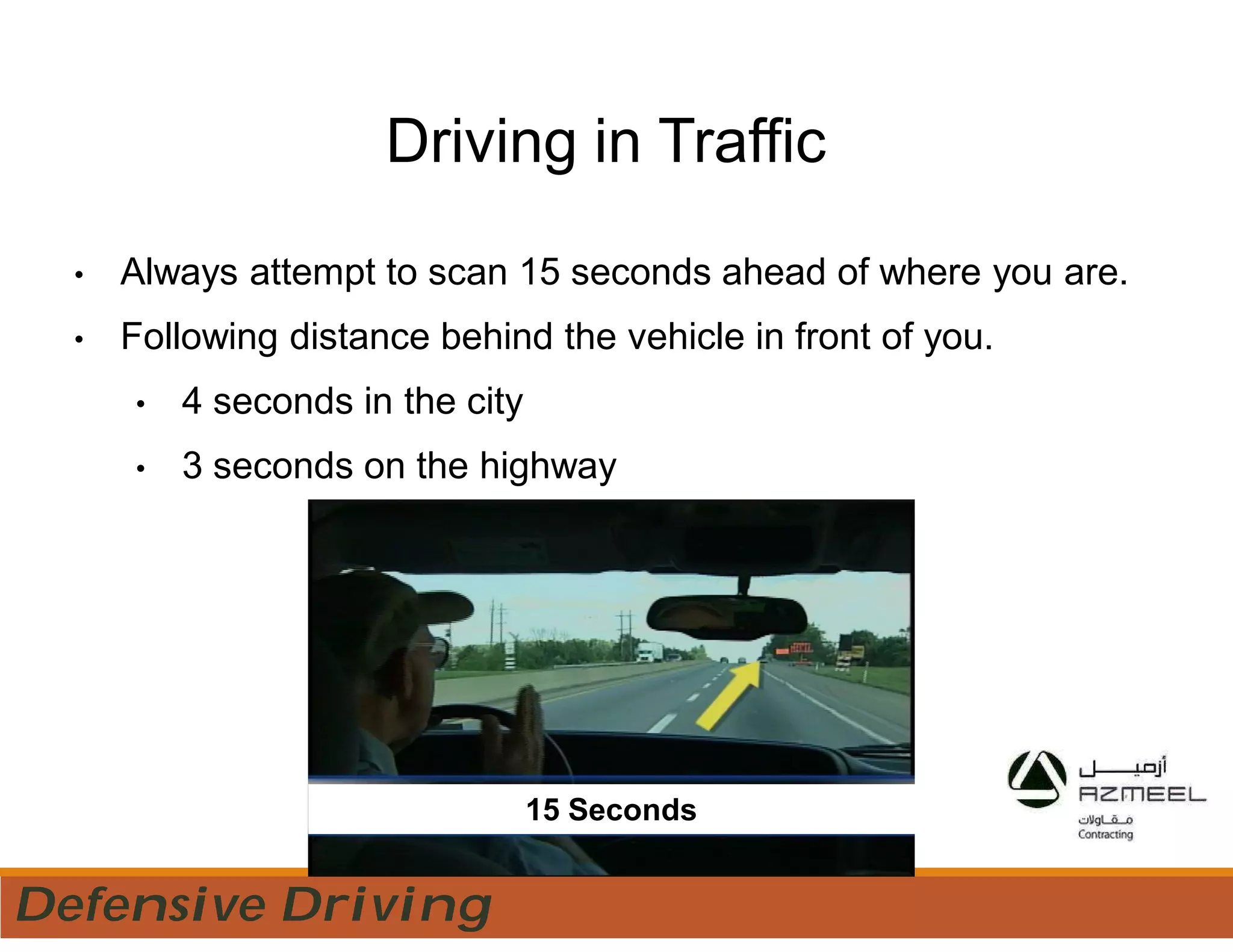 Driving in Traffic

• Always attempt to scan 15 seconds ahead of where you are.
• Following distance behind the vehicle in front of you.
  • 4 seconds in the city
  • 3 seconds on the highway

15 Seconds

أزميل
AZMEEL
مقاولات
Contracting

Defensive Driving